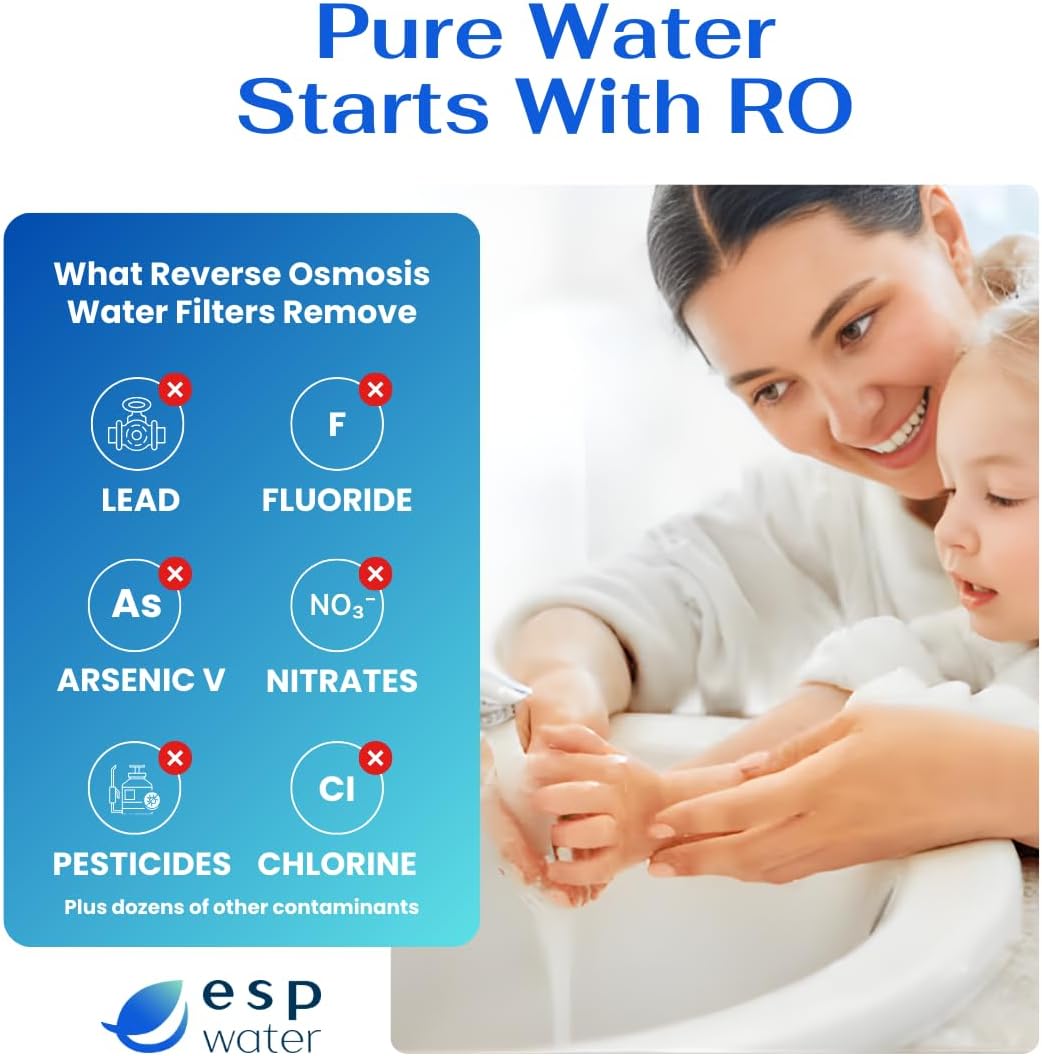 Pure Water
Starts With RO

What Reverse Osmosis Water Filters Remove

LEAD

F
FLUORIDE

As
ARSENIC V

$NO_3^-$
NITRATES

PESTICIDES

Cl
CHLORINE

Plus dozens of other contaminants

esp
water